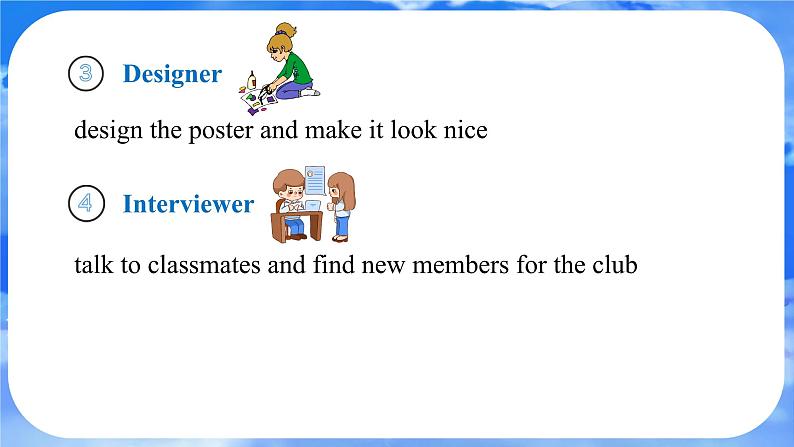 ③ Designer

design the poster and make it look nice

④ Interviewer

talk to classmates and find new members for the club